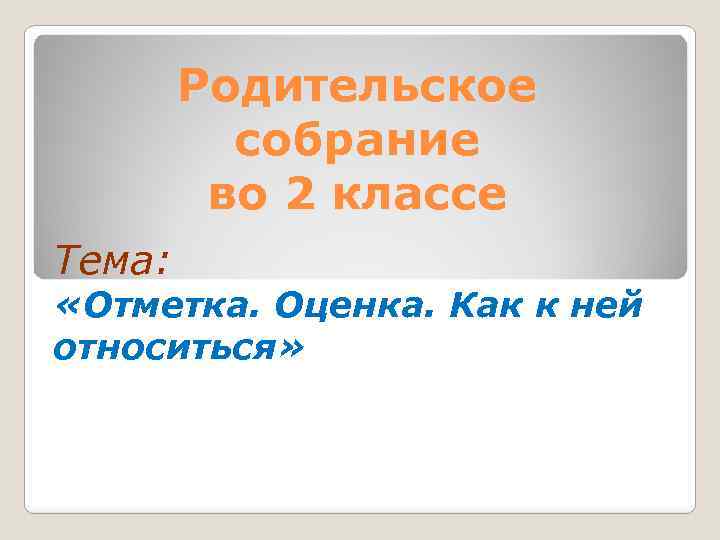 Родительское собрание во 2 классе

Тема:
«Отметка. Оценка. Как к ней относиться»